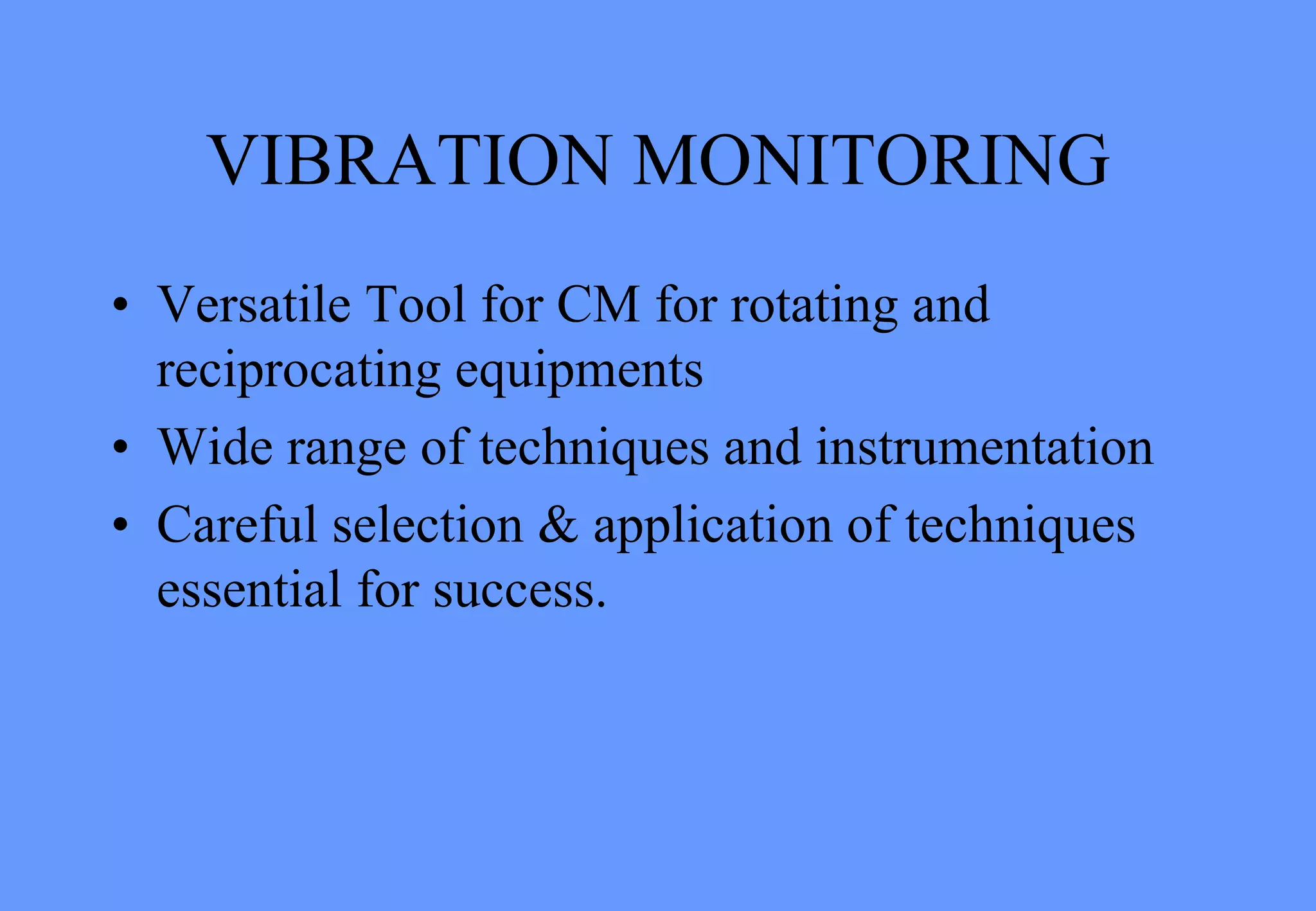 VIBRATION MONITORING

• Versatile Tool for CM for rotating and reciprocating equipments
• Wide range of techniques and instrumentation
• Careful selection & application of techniques essential for success.